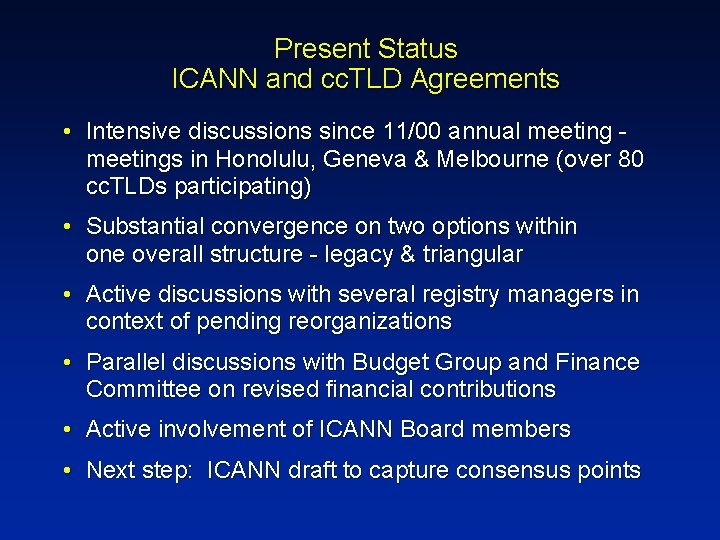 Present Status
ICANN and ccTLD Agreements

• Intensive discussions since 11/00 annual meeting - meetings in Honolulu, Geneva & Melbourne (over 80 ccTLDs participating)

• Substantial convergence on two options within one overall structure - legacy & triangular

• Active discussions with several registry managers in context of pending reorganizations

• Parallel discussions with Budget Group and Finance Committee on revised financial contributions

• Active involvement of ICANN Board members

• Next step: ICANN draft to capture consensus points